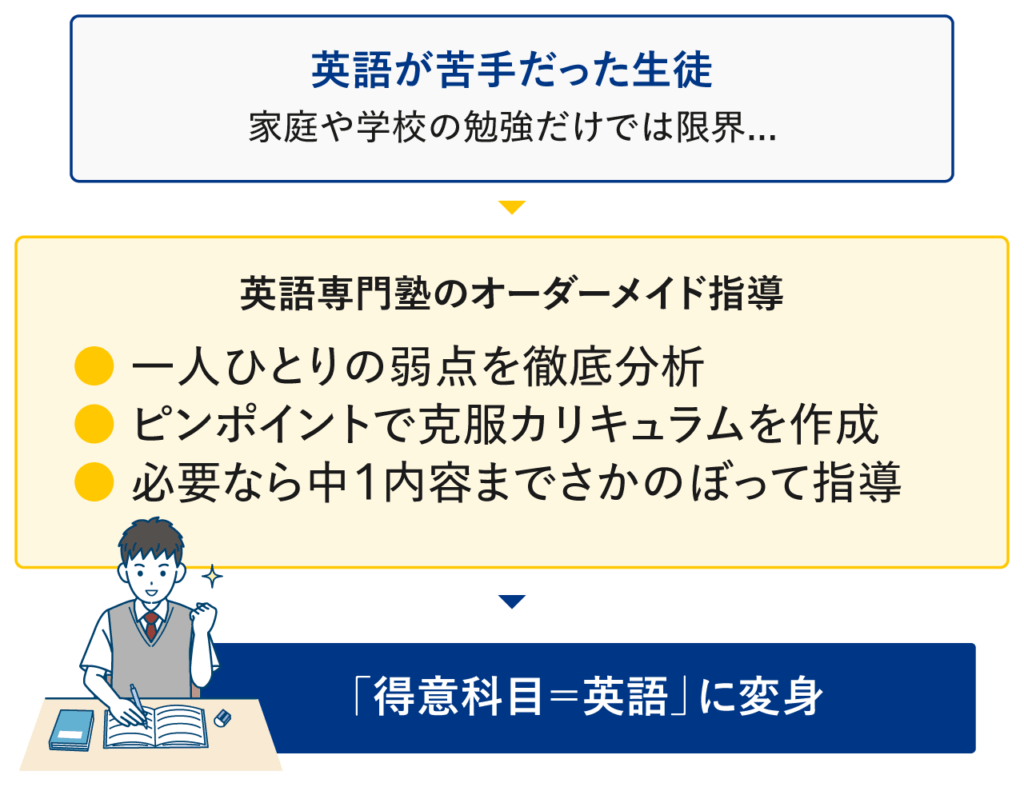 英語が苦手だった生徒
家庭や学校の勉強だけでは限界…

英語専門塾のオーダーメイド指導
● 一人ひとりの弱点を徹底分析
● ピンポイントで克服カリキュラムを作成
● 必要なら中1内容までさかのぼって指導

「得意科目＝英語」に変身